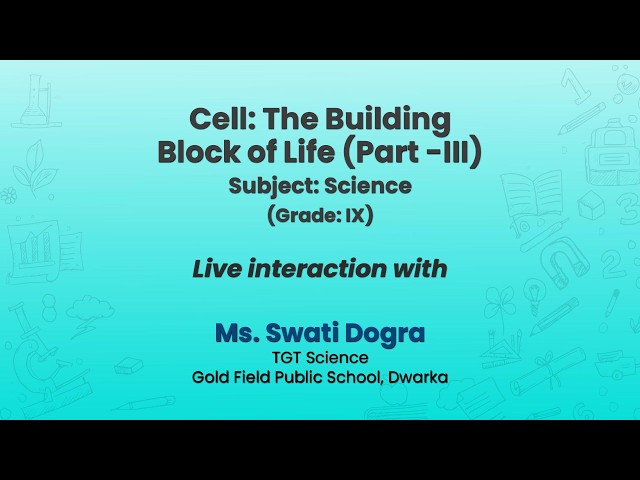 Cell: The Building Block of Life (Part -III)
Subject: Science
(Grade: IX)

Live interaction with

Ms. Swati Dogra
TGT Science
Gold Field Public School, Dwarka